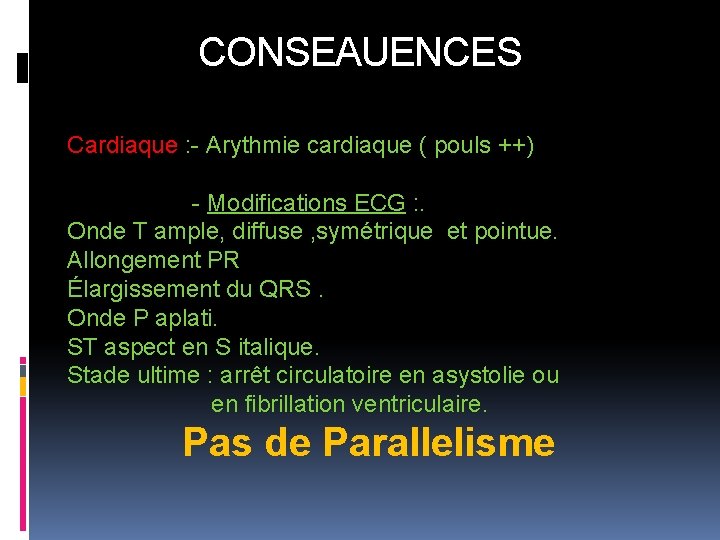 CONSEAUENCES

Cardiaque :- Arythmie cardiaque ( pouls ++)

- Modifications ECG :.
Onde T ample, diffuse ,symétrique et pointue.
Allongement PR
Élargissement du QRS .
Onde P aplati.
ST aspect en S italique.
Stade ultime : arrêt circulatoire en asystolie ou en fibrillation ventriculaire.

Pas de Parallelisme